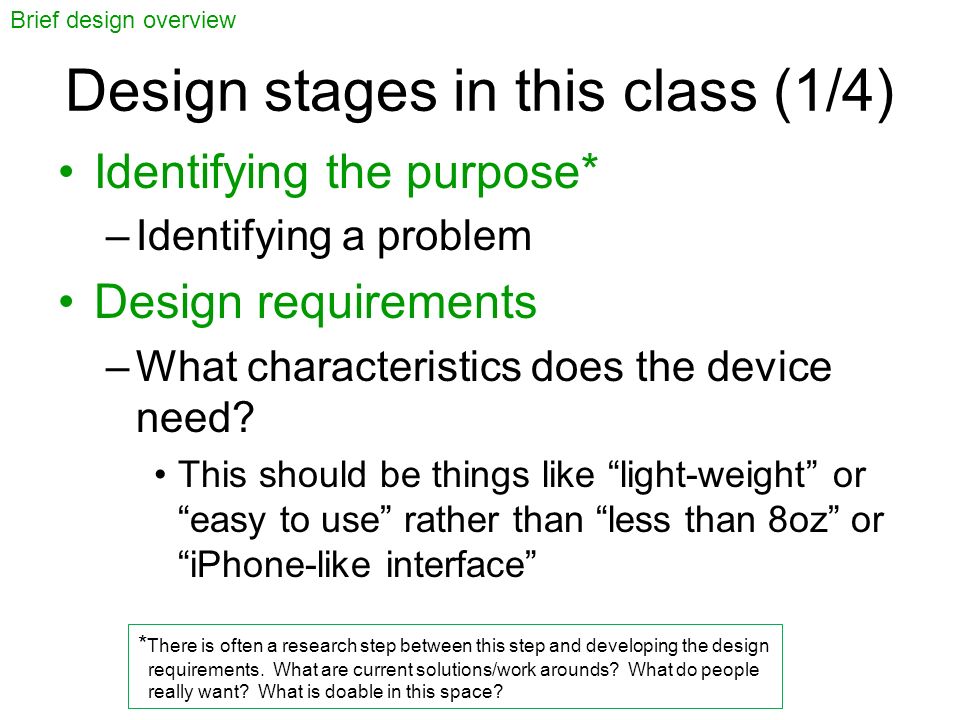 Brief design overview

Design stages in this class (1/4)

• Identifying the purpose*
– Identifying a problem
• Design requirements
– What characteristics does the device need?
• This should be things like “light-weight” or “easy to use” rather than “less than 8oz” or “iPhone-like interface”

*There is often a research step between this step and developing the design requirements. What are current solutions/work arounds? What do people really want? What is doable in this space?